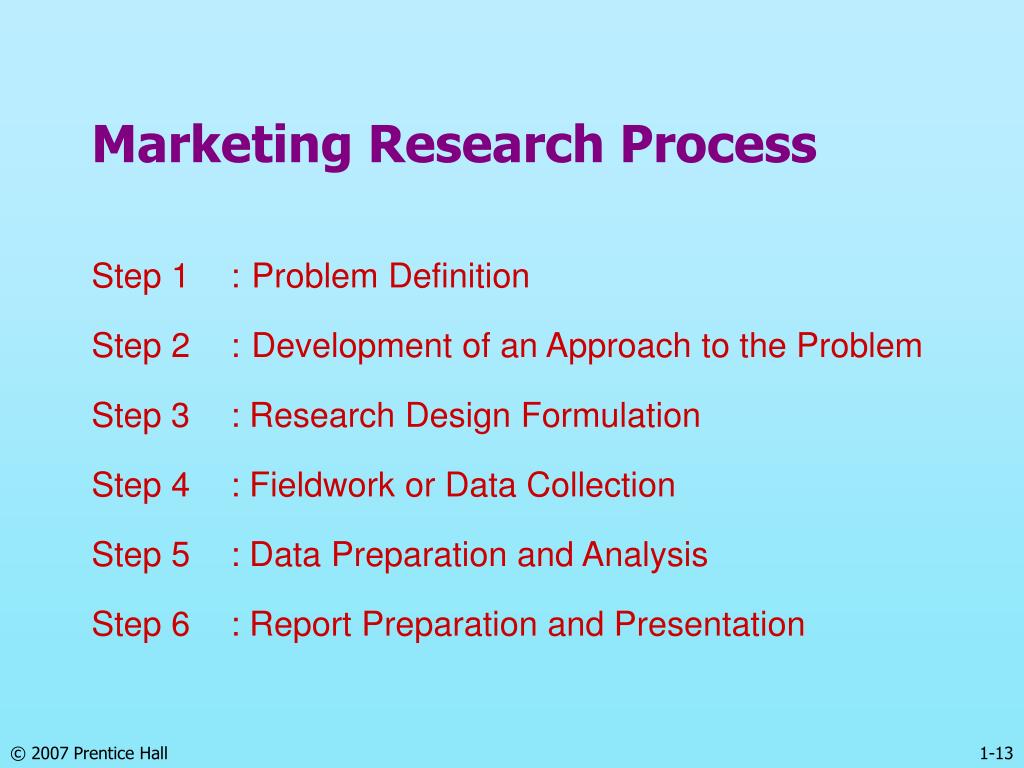 Marketing Research Process

Step 1 : Problem Definition

Step 2 : Development of an Approach to the Problem

Step 3 : Research Design Formulation

Step 4 : Fieldwork or Data Collection

Step 5 : Data Preparation and Analysis

Step 6 : Report Preparation and Presentation

© 2007 Prentice Hall

1-13